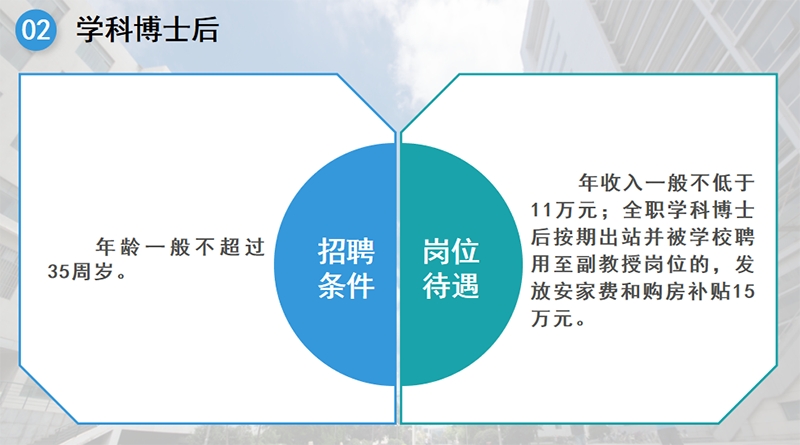 02 学科博士后

年龄一般不超过35周岁。

招聘条件

岗位待遇

年收入一般不低于11万元；全职学科博士后按期出站并被学校聘用至副教授岗位的，发放安家费和购房补贴15万元。